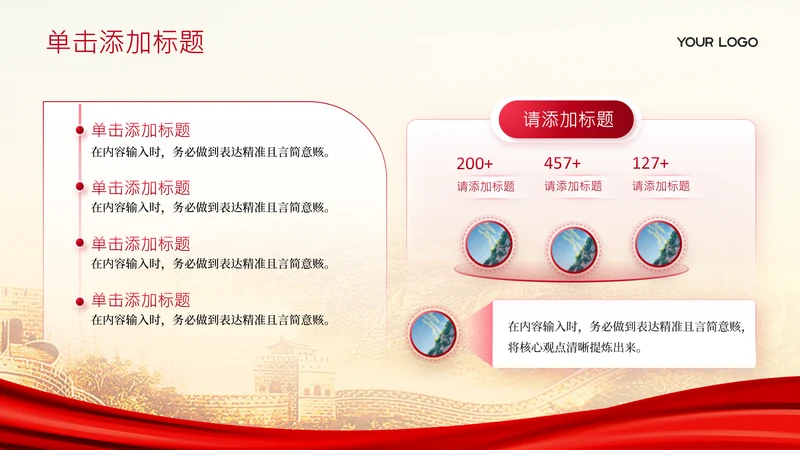 单击添加标题

YOUR LOGO

单击添加标题
在内容输入时，务必做到表达精准且言简意赅。

单击添加标题
在内容输入时，务必做到表达精准且言简意赅。

单击添加标题
在内容输入时，务必做到表达精准且言简意赅。

单击添加标题
在内容输入时，务必做到表达精准且言简意赅。

请添加标题

200+
请添加标题

457+
请添加标题

127+
请添加标题

在内容输入时，务必做到表达精准且言简意赅，将核心观点清晰提炼出来。